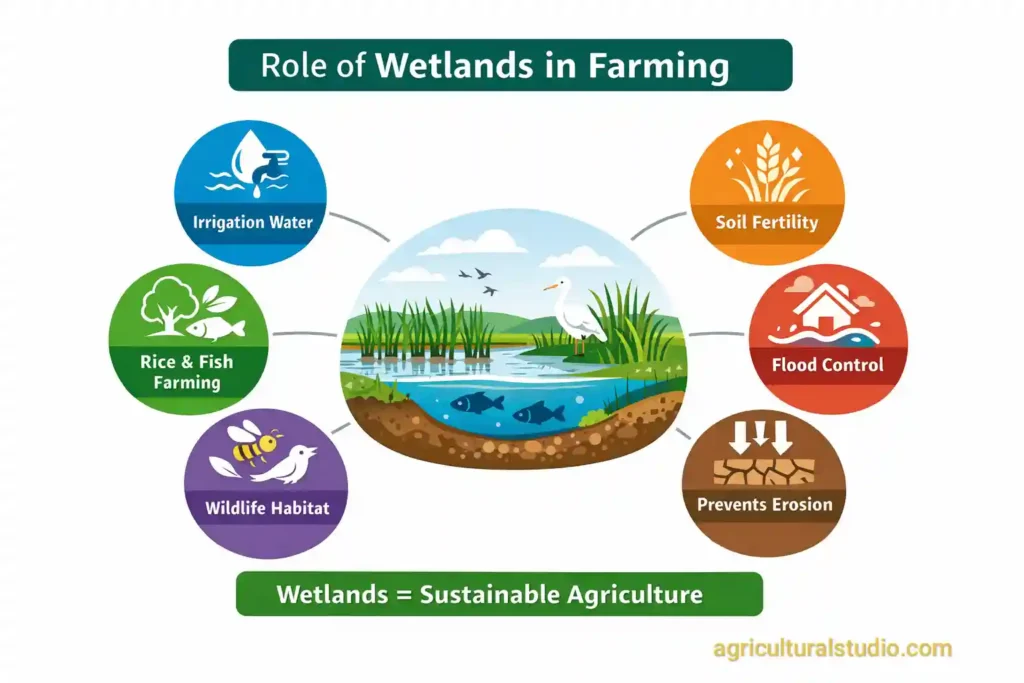 Role of Wetlands in Farming

Irrigation Water

Rice & Fish Farming

Wildlife Habitat

Soil Fertility

Flood Control

Prevents Erosion

Wetlands = Sustainable Agriculture

agriculturalstudio.com